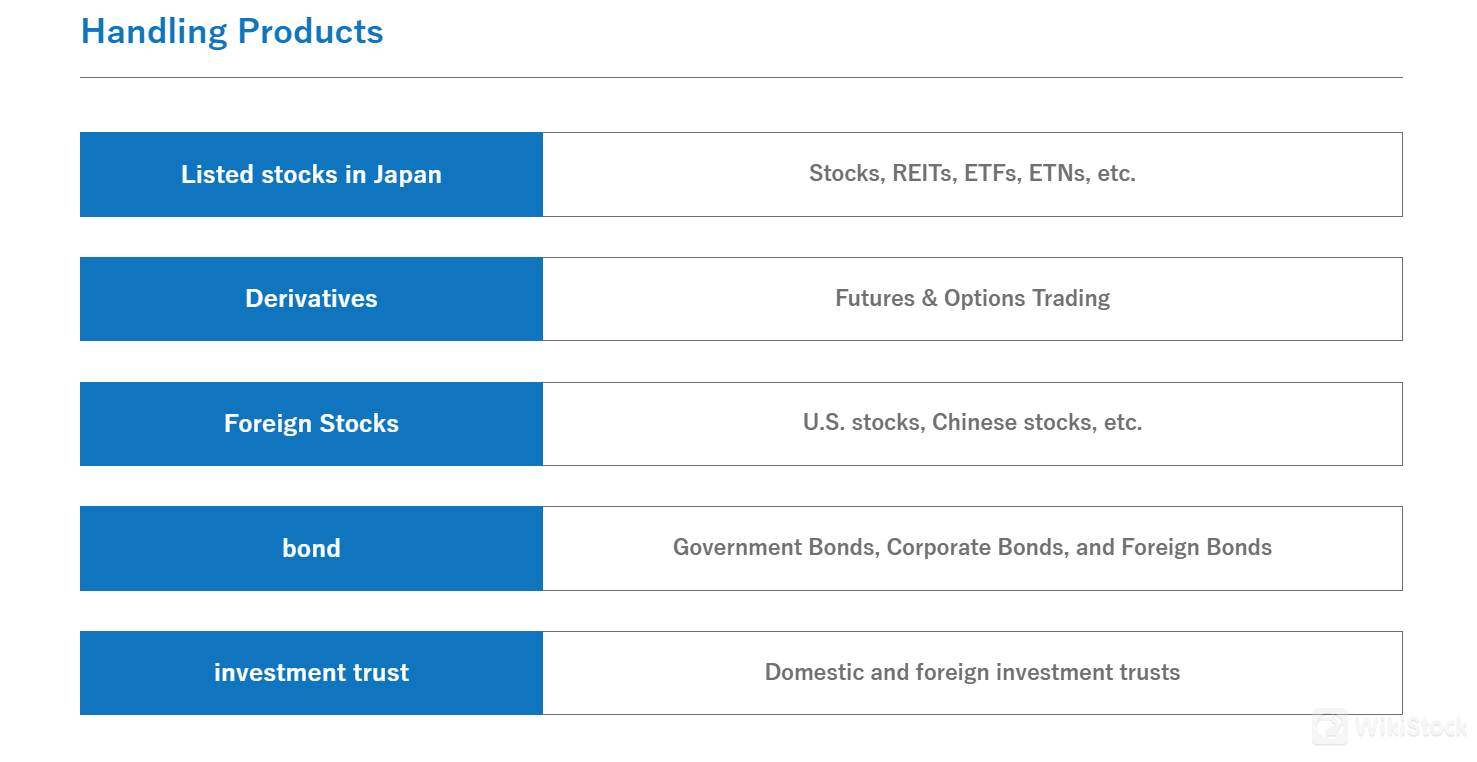 Handling Products

| Listed stocks in Japan | Stocks, REITs, ETFs, ETNs, etc. |
|---|---|
| Derivatives | Futures & Options Trading |
| Foreign Stocks | U.S. stocks, Chinese stocks, etc. |
| bond | Government Bonds, Corporate Bonds, and Foreign Bonds |
| investment trust | Domestic and foreign investment trusts |

WikiStock